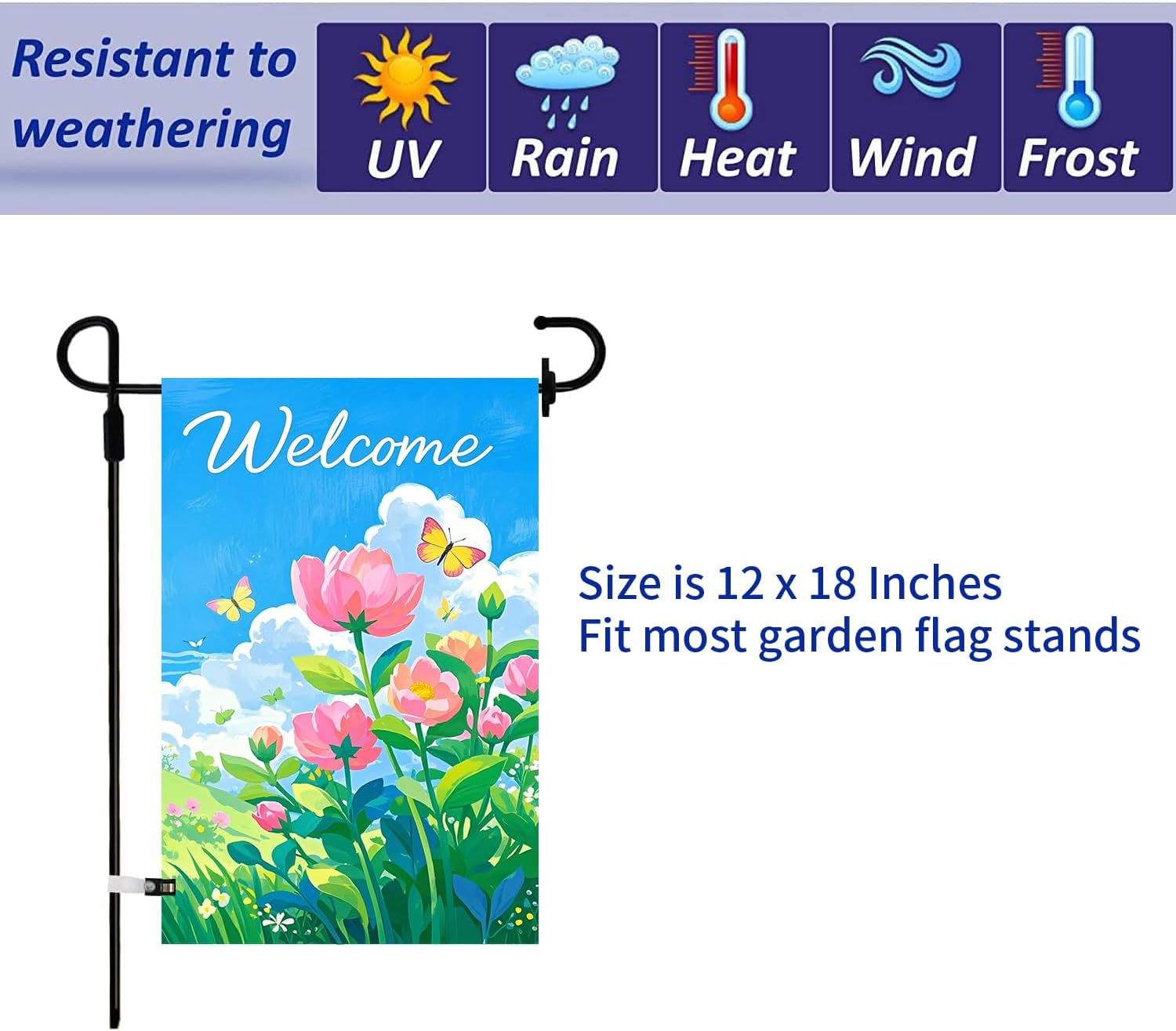 Resistant to weathering

UV

Rain

Heat

Wind

Frost

Welcome

Size is 12 x 18 Inches
Fit most garden flag stands